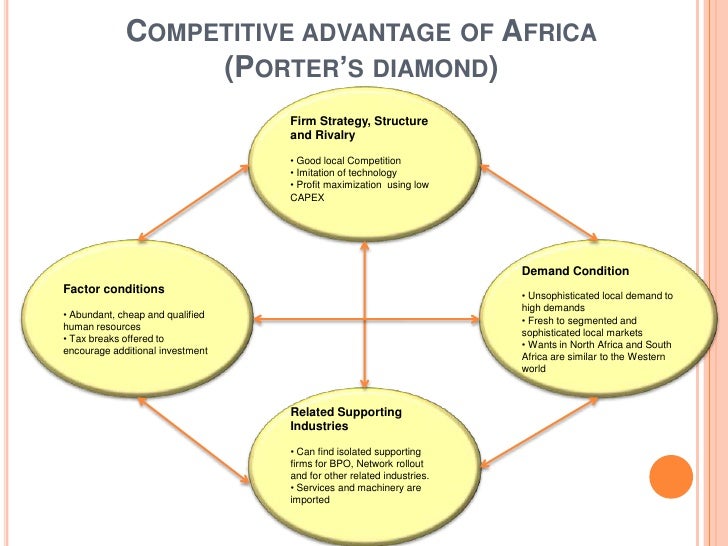 COMPETITIVE ADVANTAGE OF AFRICA (PORTER'S DIAMOND)

Firm Strategy, Structure and Rivalry

• Good local Competition
• Imitation of technology
• Profit maximization using low CAPEX

Factor conditions

• Abundant, cheap and qualified human resources
• Tax breaks offered to encourage additional investment

Demand Condition

• Unsophisticated local demand to high demands
• Fresh to segmented and sophisticated local markets
• Wants in North Africa and South Africa are similar to the Western world

Related Supporting Industries

• Can find isolated supporting firms for BPO, Network rollout and for other related industries.
• Services and machinery are imported